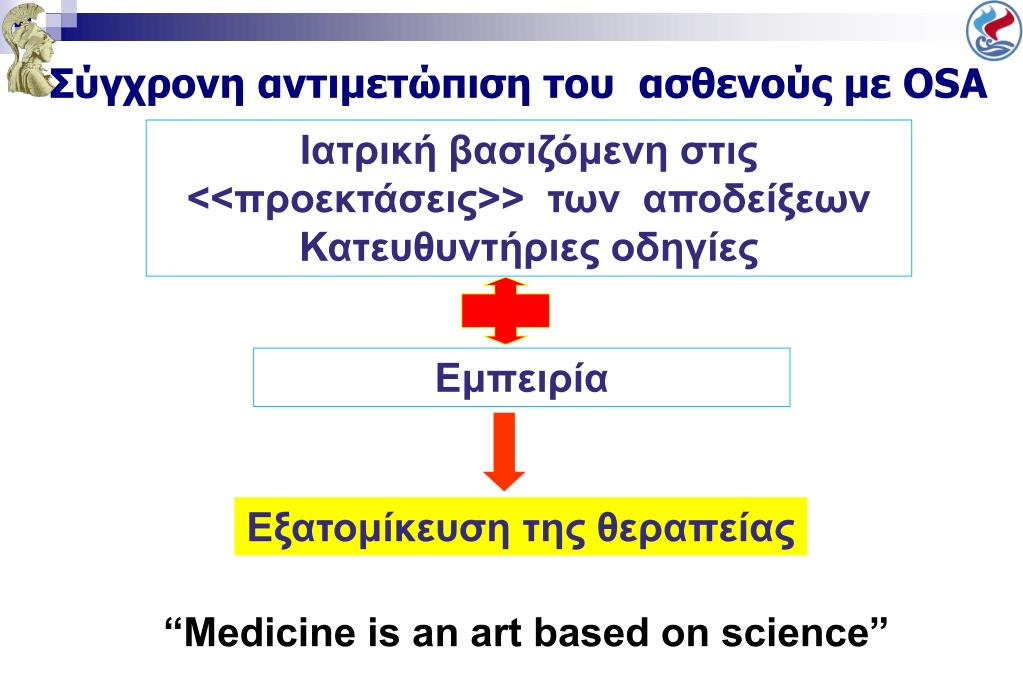 Σύγχρονη αντιμετώπιση του ασθενούς με OSA

Ιατρική βασιζόμενη στις <<προεκτάσεις>> των αποδείξεων
Κατευθυντήριες οδηγίες

Εμπειρία

Εξατομίκευση της θεραπείας

“Medicine is an art based on science”